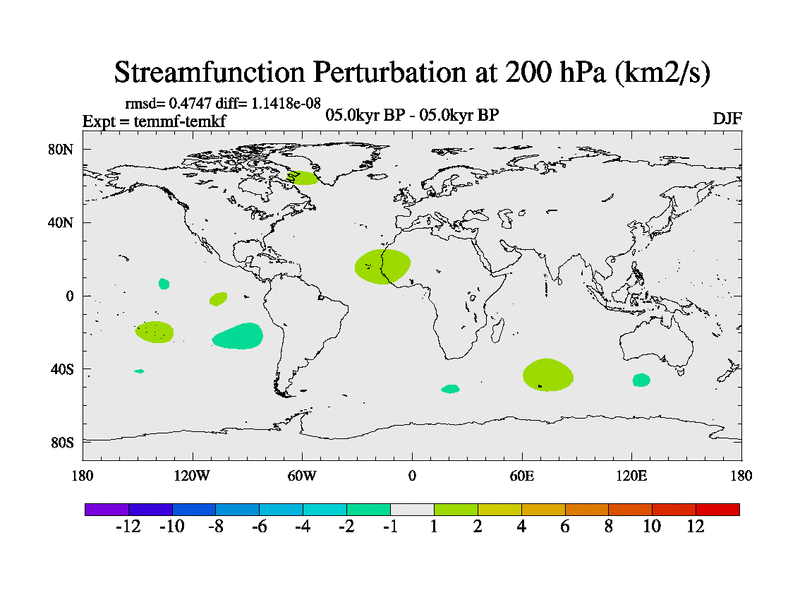 Streamfunction Perturbation at 200 hPa (km2/s)

rmsd= 0.4747 diff= 1.1418e-08
Expt = temmf-temkf
05.0kyr BP - 05.0kyr BP
DJF

80N
40N
0
40S
80S

180
120W
60W
0
60E
120E
180

-12 -10 -8 -6 -4 -2 -1 1 2 4 6 8 10 12